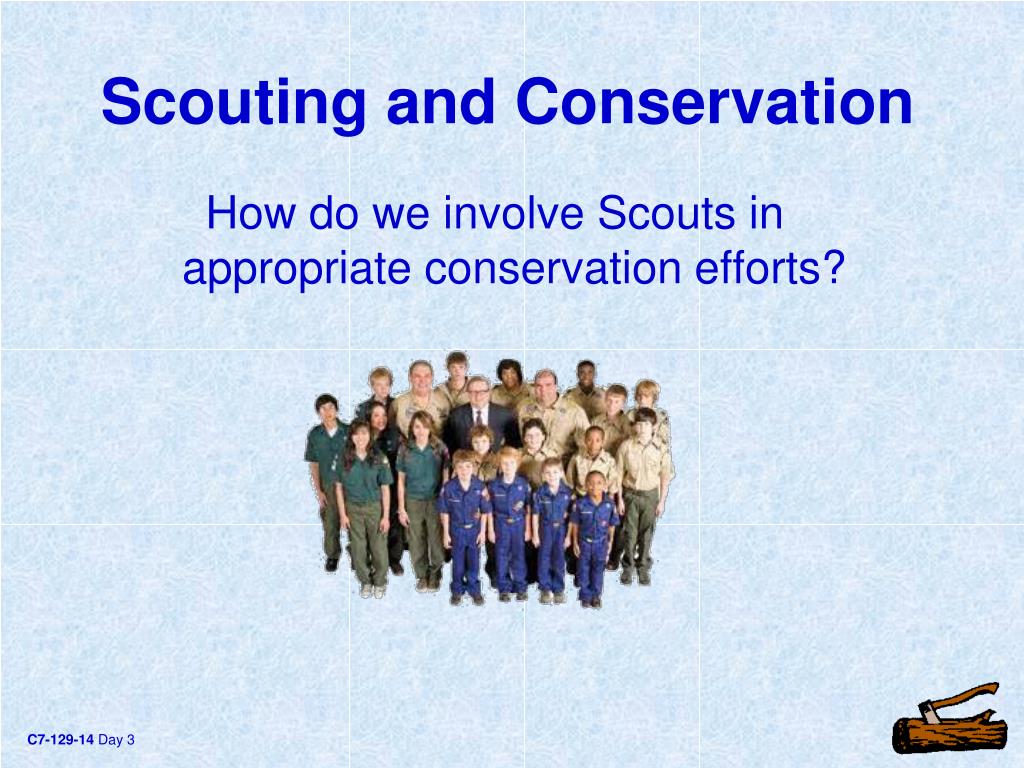 Scouting and Conservation

How do we involve Scouts in appropriate conservation efforts?

C7-129-14 Day 3